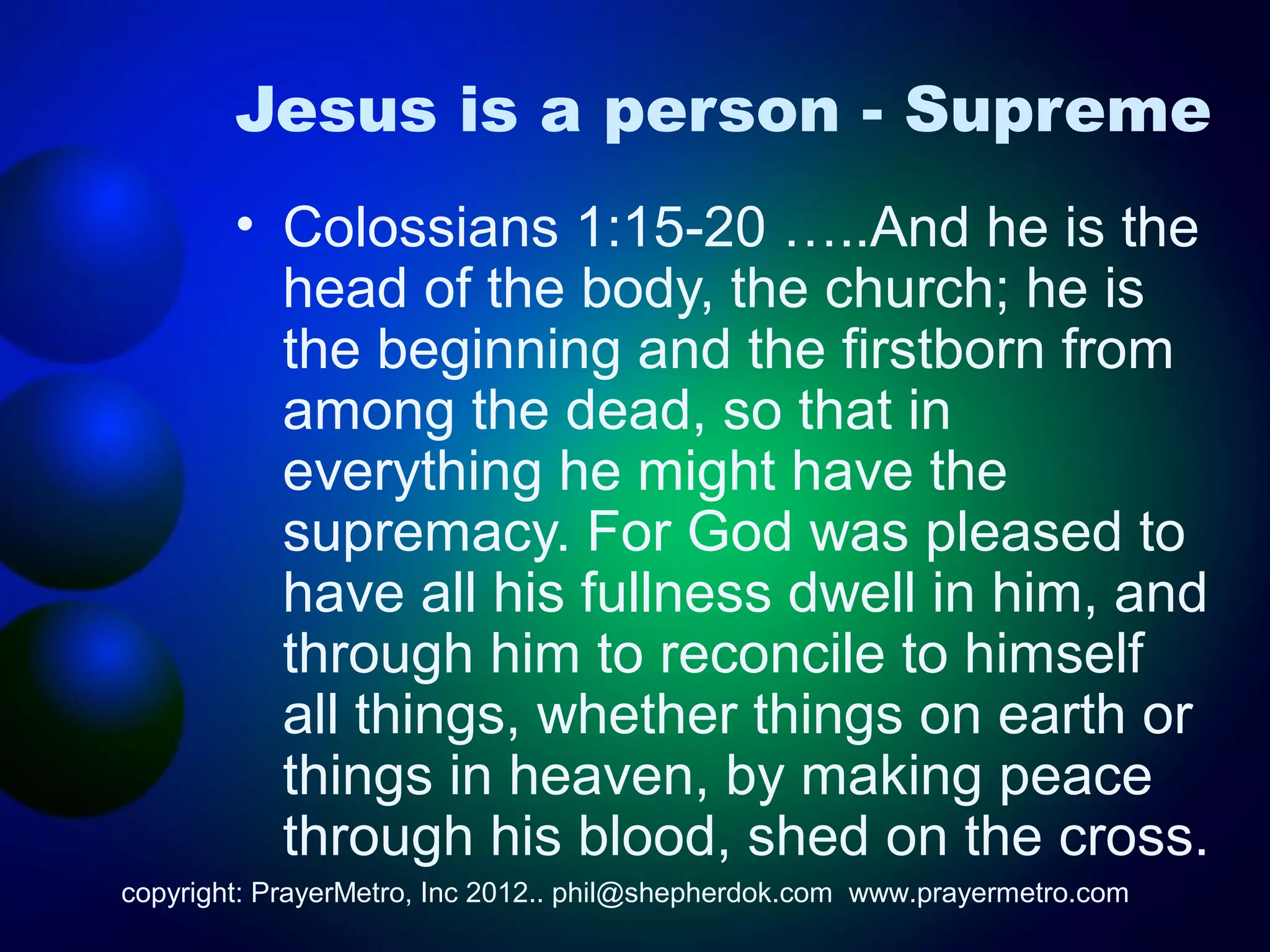 Jesus is a person - Supreme

• Colossians 1:15-20 …..And he is the head of the body, the church; he is the beginning and the firstborn from among the dead, so that in everything he might have the supremacy. For God was pleased to have all his fullness dwell in him, and through him to reconcile to himself all things, whether things on earth or things in heaven, by making peace through his blood, shed on the cross.

copyright: PrayerMetro, Inc 2012.. phil@shepherdok.com www.prayermetro.com